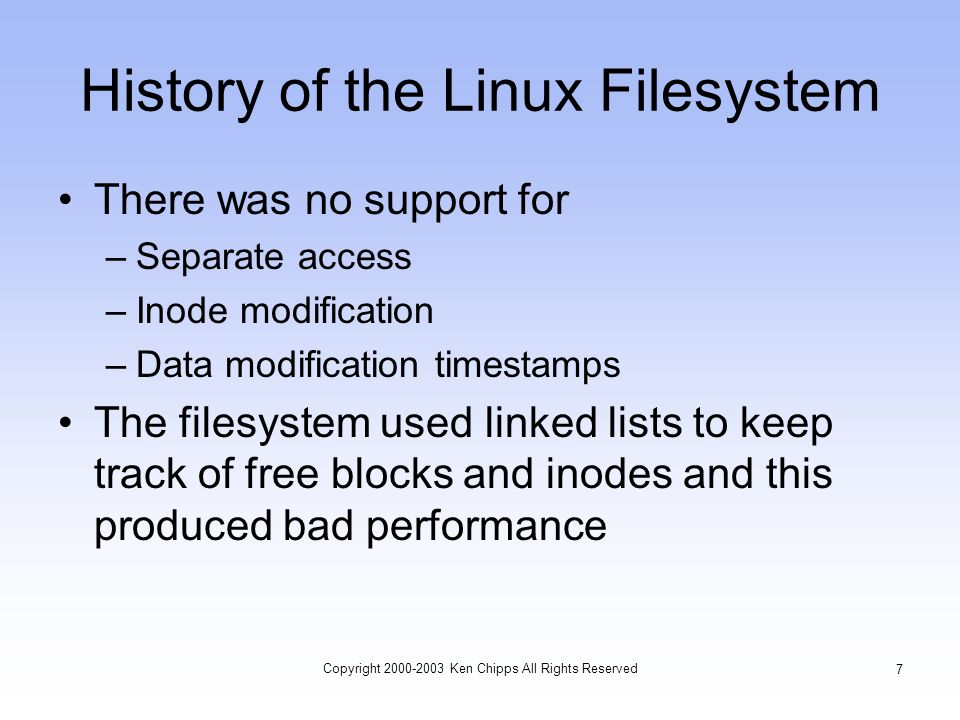 History of the Linux Filesystem

• There was no support for
– Separate access
– Inode modification
– Data modification timestamps

• The filesystem used linked lists to keep track of free blocks and inodes and this produced bad performance

Copyright 2000-2003 Ken Chipps All Rights Reserved

7